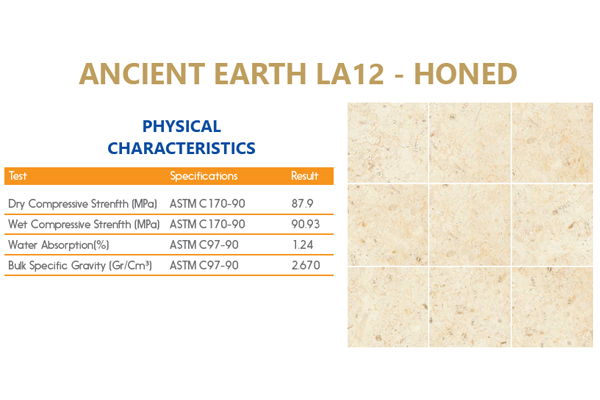 ANCIENT EARTH LA12 - HONED

PHYSICAL CHARACTERISTICS

| Test | Specifications | Result |
|---|---|---|
| Dry Compressive Strenfth (MPa) | ASTM C170-90 | 87.9 |
| Wet Compressive Strenfth (MPa) | ASTM C170-90 | 90.93 |
| Water Absorption(%) | ASTM C97-90 | 1.24 |
| Bulk Specific Gravity (Gr/Cm³) | ASTM C97-90 | 2.670 |